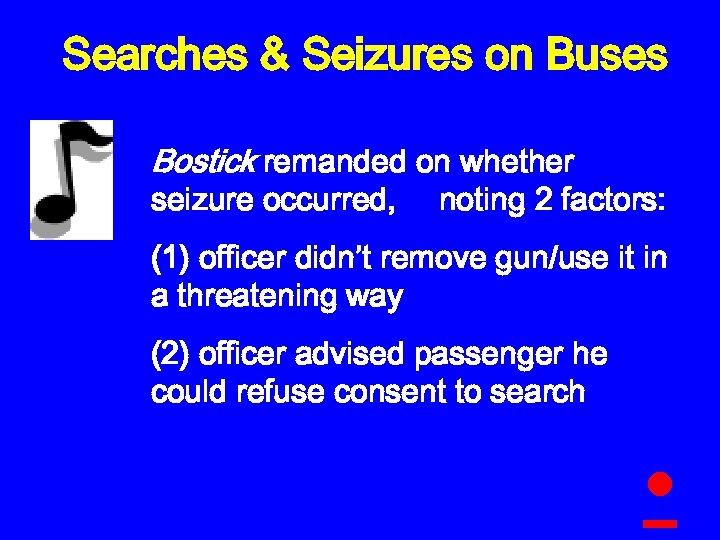 Searches & Seizures on Buses

Bostick remanded on whether seizure occurred, noting 2 factors:

(1) officer didn't remove gun/use it in a threatening way

(2) officer advised passenger he could refuse consent to search